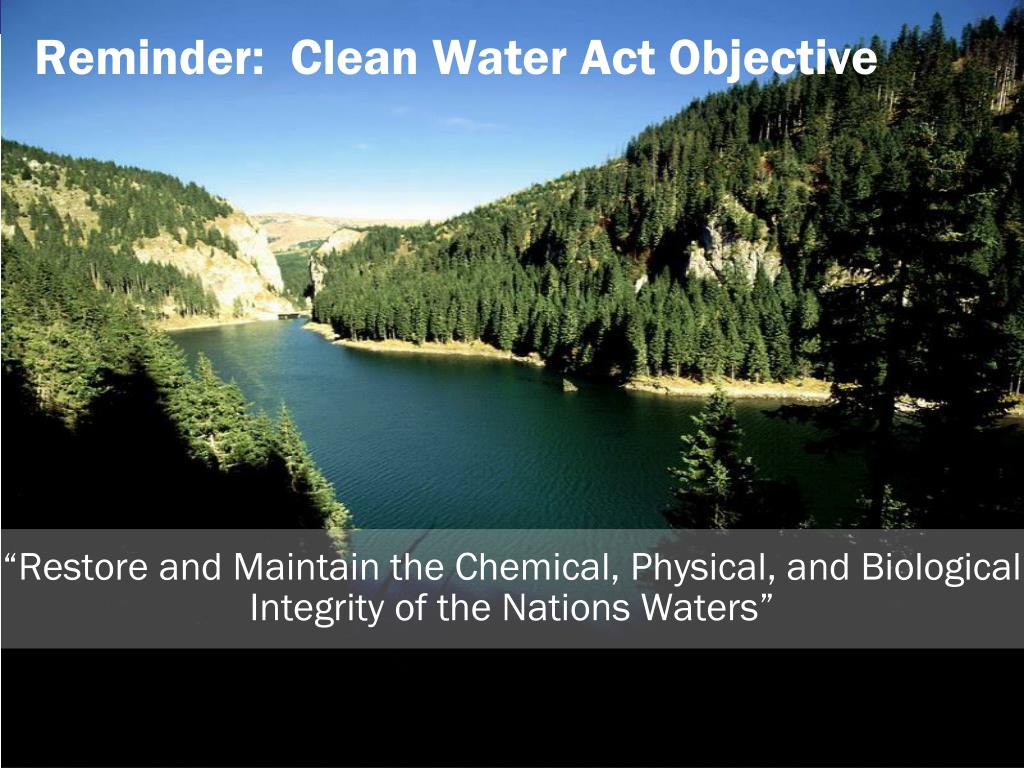 Reminder: Clean Water Act Objective

“Restore and Maintain the Chemical, Physical, and Biological Integrity of the Nations Waters”